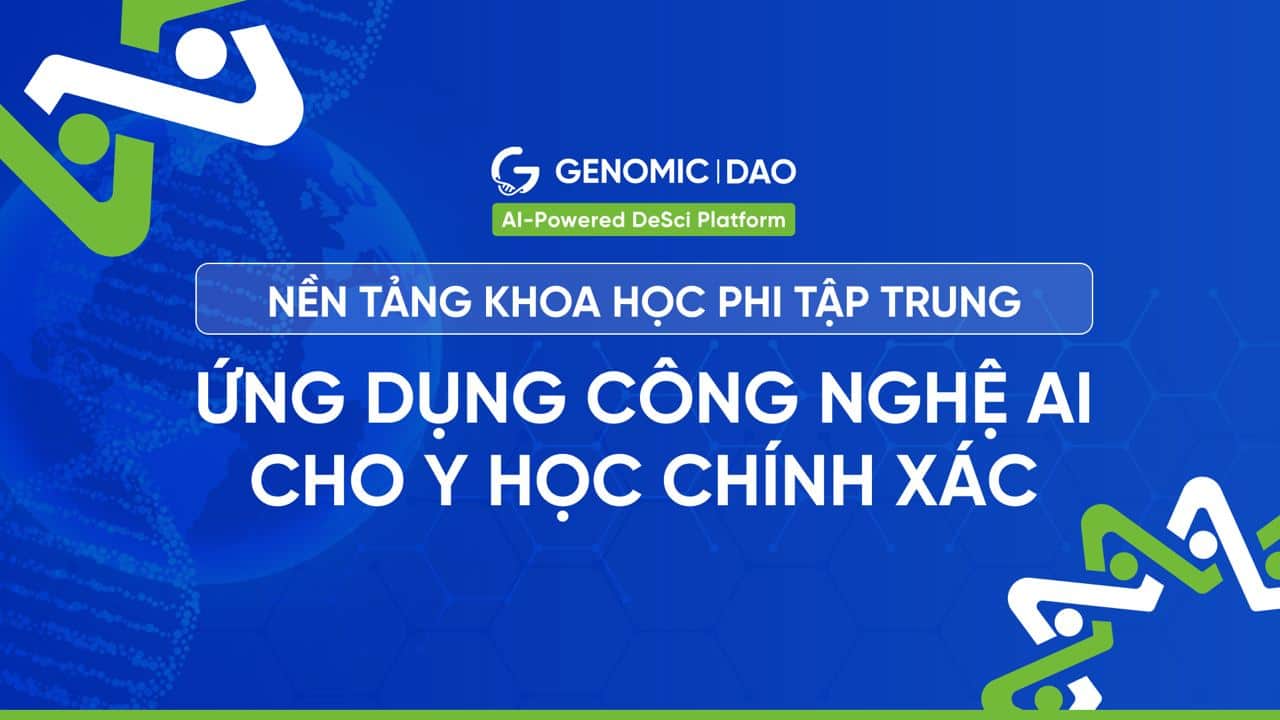 GENOMIC | DAO
AI-Powered DeSci Platform

NỀN TẢNG KHOA HỌC PHI TẬP TRUNG

ỨNG DỤNG CÔNG NGHỆ AI CHO Y HỌC CHÍNH XÁC